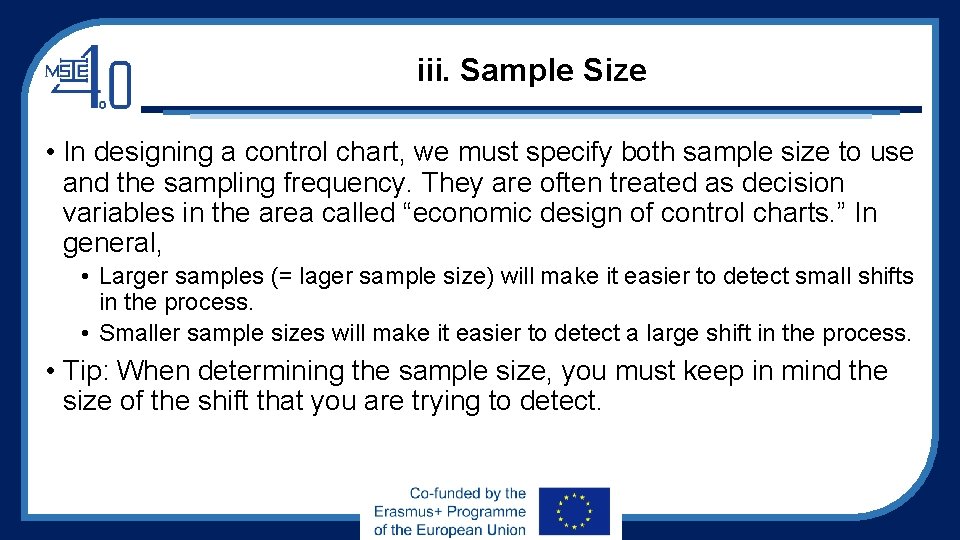 MSIE 4.0

iii. Sample Size

• In designing a control chart, we must specify both sample size to use and the sampling frequency. They are often treated as decision variables in the area called “economic design of control charts.” In general,

• Larger samples (= lager sample size) will make it easier to detect small shifts in the process.
• Smaller sample sizes will make it easier to detect a large shift in the process.

• Tip: When determining the sample size, you must keep in mind the size of the shift that you are trying to detect.

Co-funded by the Erasmus+ Programme of the European Union